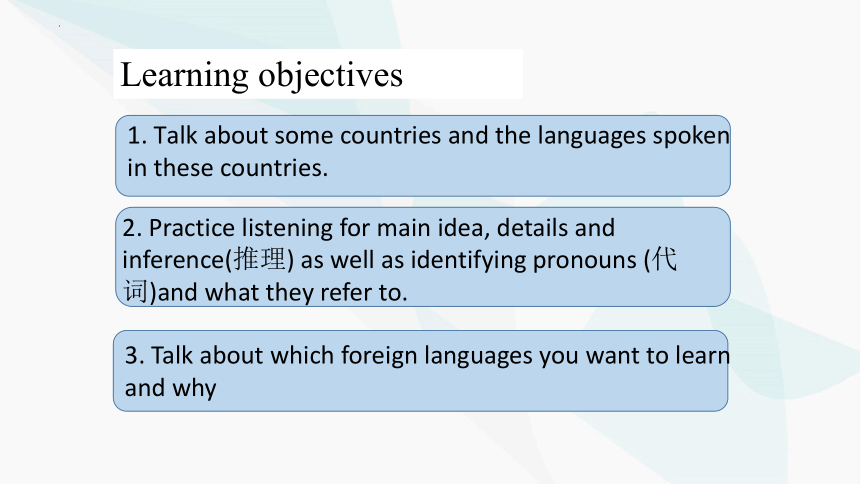 Learning objectives

1. Talk about some countries and the languages spoken in these countries.

2. Practice listening for main idea, details and inference(推理) as well as identifying pronouns (代词)and what they refer to.

3. Talk about which foreign languages you want to learn and why